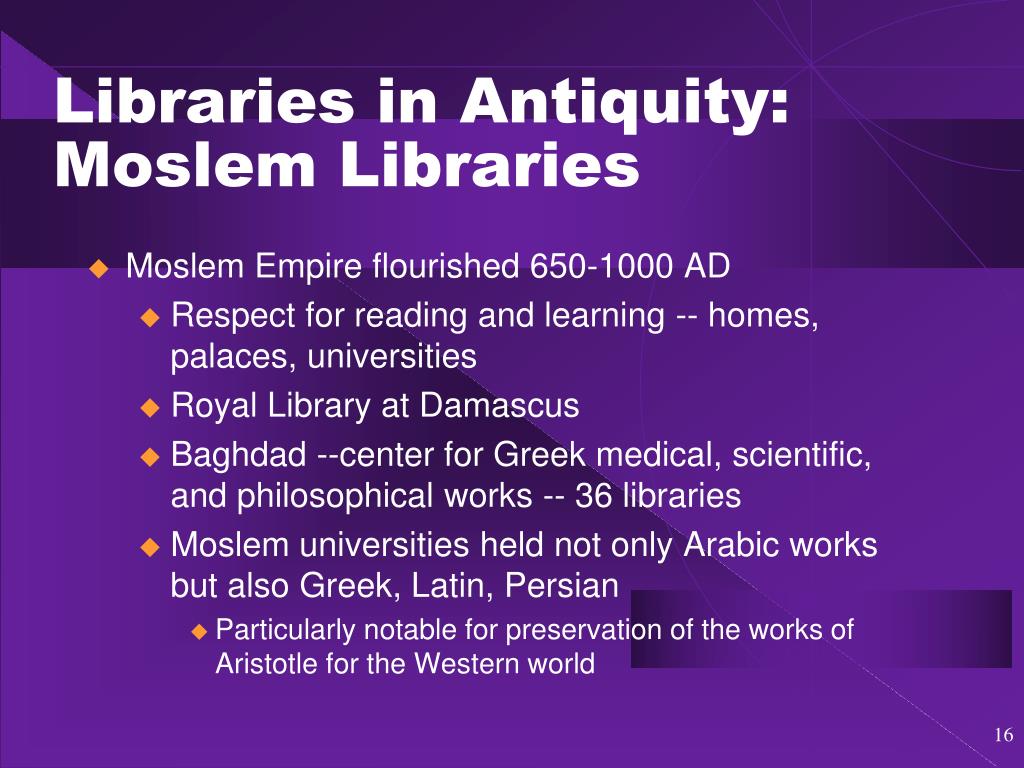 Libraries in Antiquity: Moslem Libraries

Moslem Empire flourished 650-1000 AD

Respect for reading and learning -- homes, palaces, universities

Royal Library at Damascus

Baghdad --center for Greek medical, scientific, and philosophical works -- 36 libraries

Moslem universities held not only Arabic works but also Greek, Latin, Persian

Particularly notable for preservation of the works of Aristotle for the Western world

16